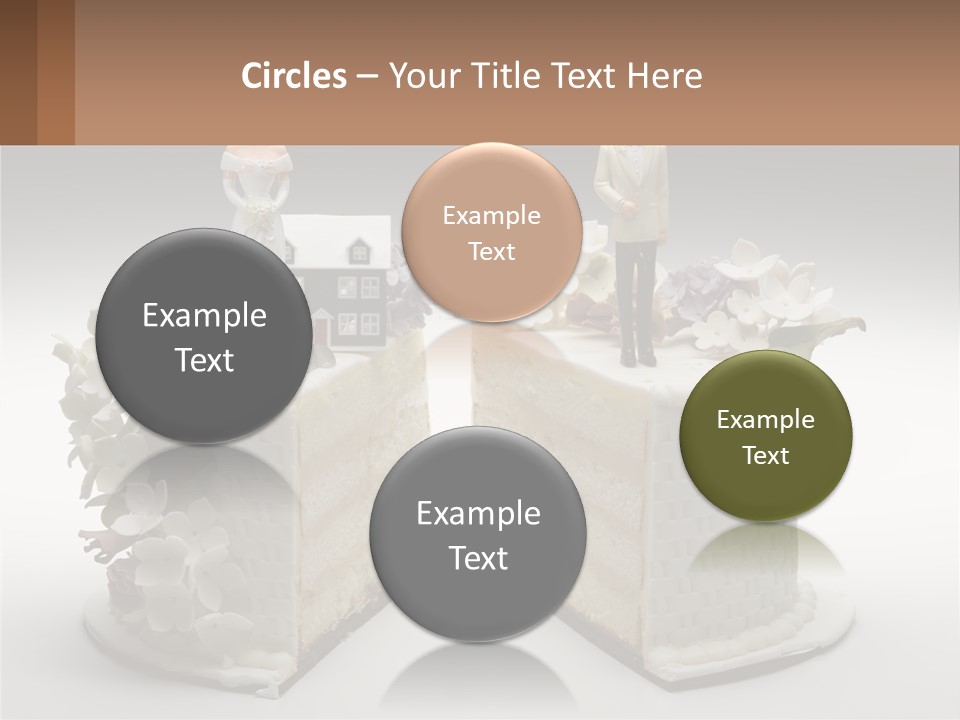 Circles – Your Title Text Here

Example Text

Example Text

Example Text

Example Text